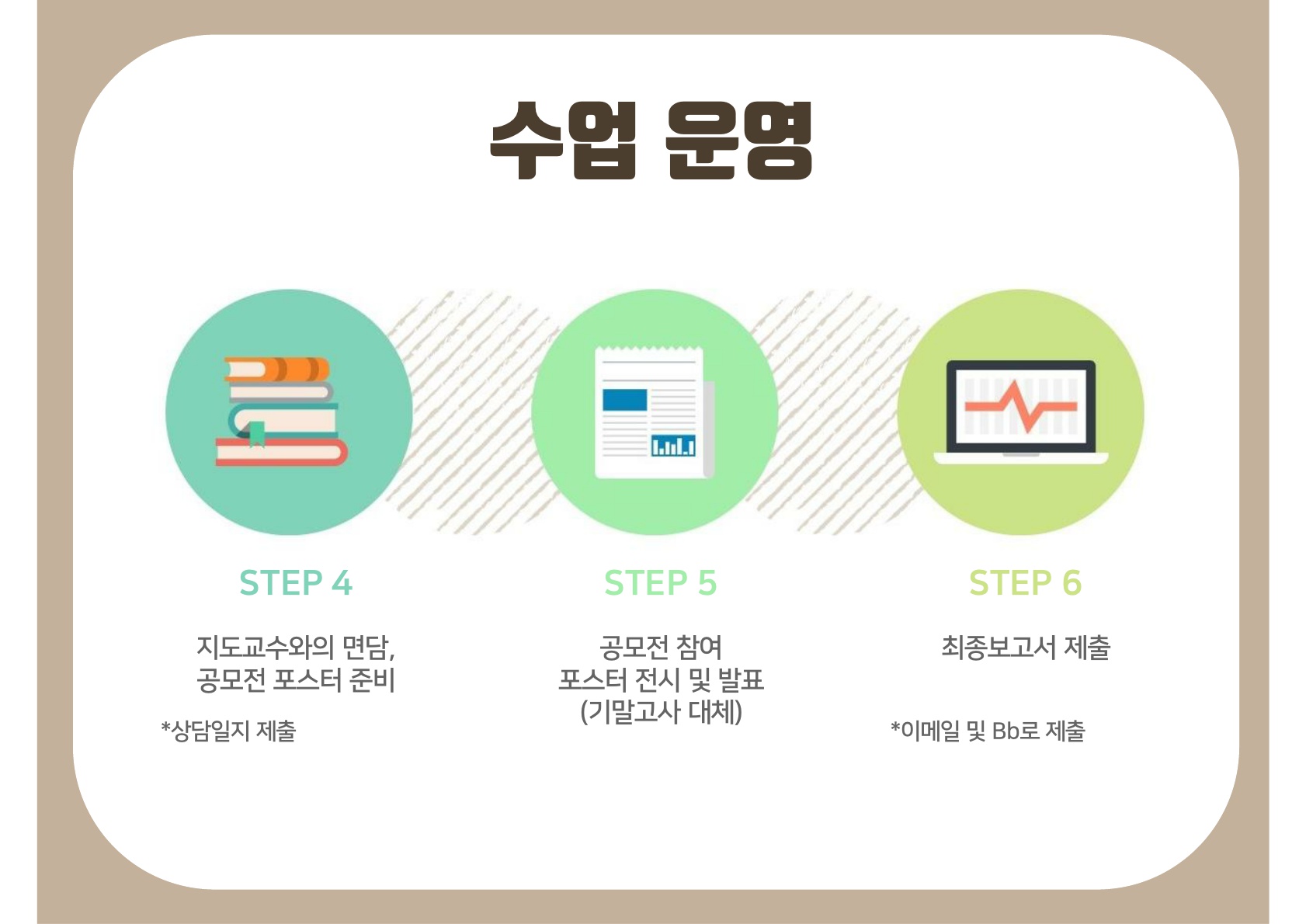 수업 운영

STEP 4

지도교수와의 면담, 공모전 포스터 준비

*상담일지 제출

STEP 5

공모전 참여
포스터 전시 및 발표
(기말고사 대체)

STEP 6

최종보고서 제출

*이메일 및 Bb로 제출